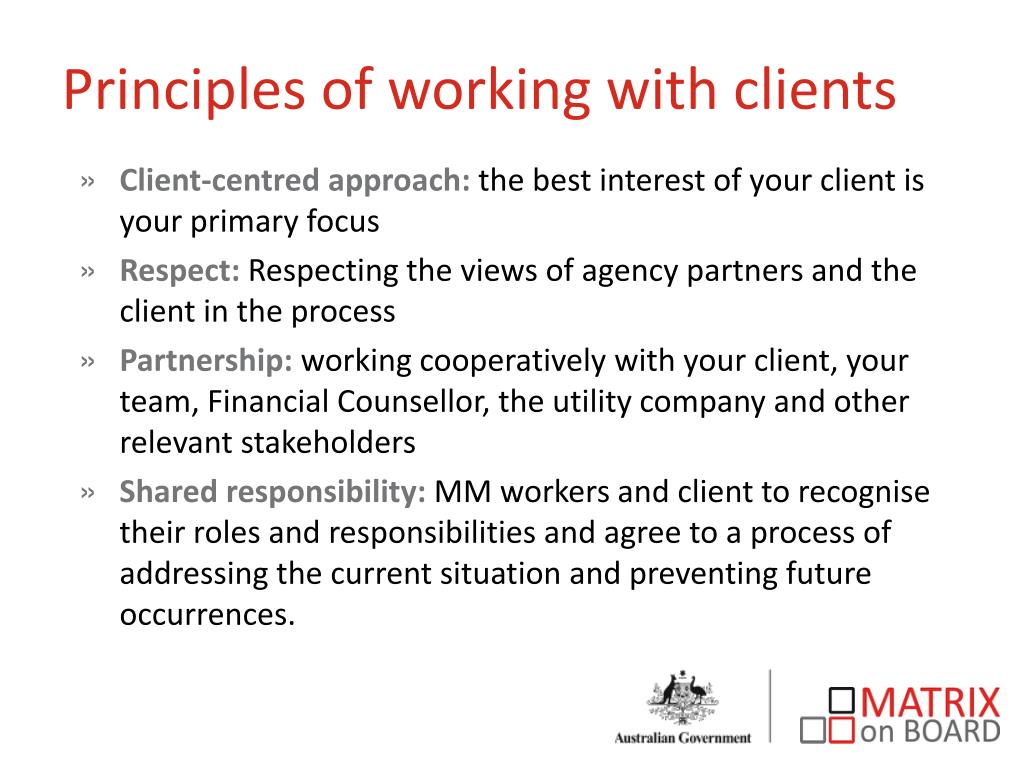 Principles of working with clients

» Client-centred approach: the best interest of your client is your primary focus

» Respect: Respecting the views of agency partners and the client in the process

» Partnership: working cooperatively with your client, your team, Financial Counsellor, the utility company and other relevant stakeholders

» Shared responsibility: MM workers and client to recognise their roles and responsibilities and agree to a process of addressing the current situation and preventing future occurrences.

Australian Government

MATRIX on BOARD